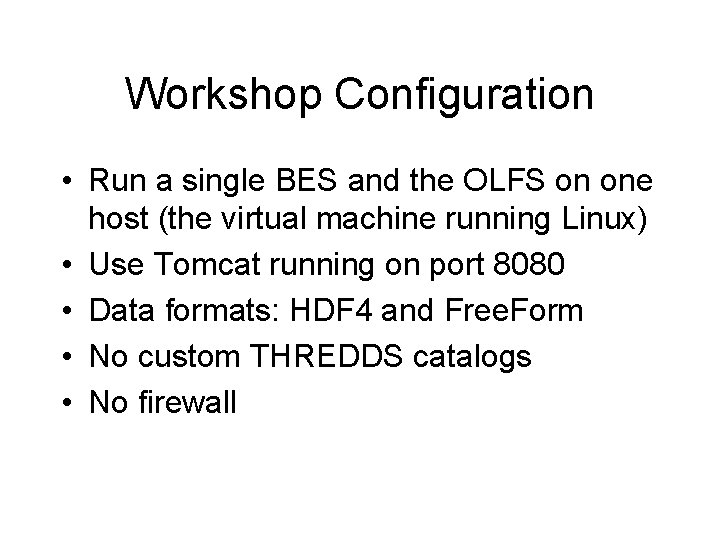 Workshop Configuration

• Run a single BES and the OLFS on one host (the virtual machine running Linux)
• Use Tomcat running on port 8080
• Data formats: HDF4 and FreeForm
• No custom THREDDS catalogs
• No firewall